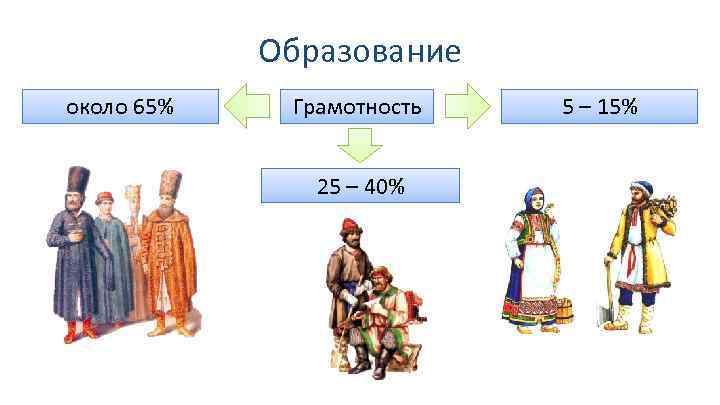 Образование

около 65%

Грамотность

5 – 15%

25 – 40%